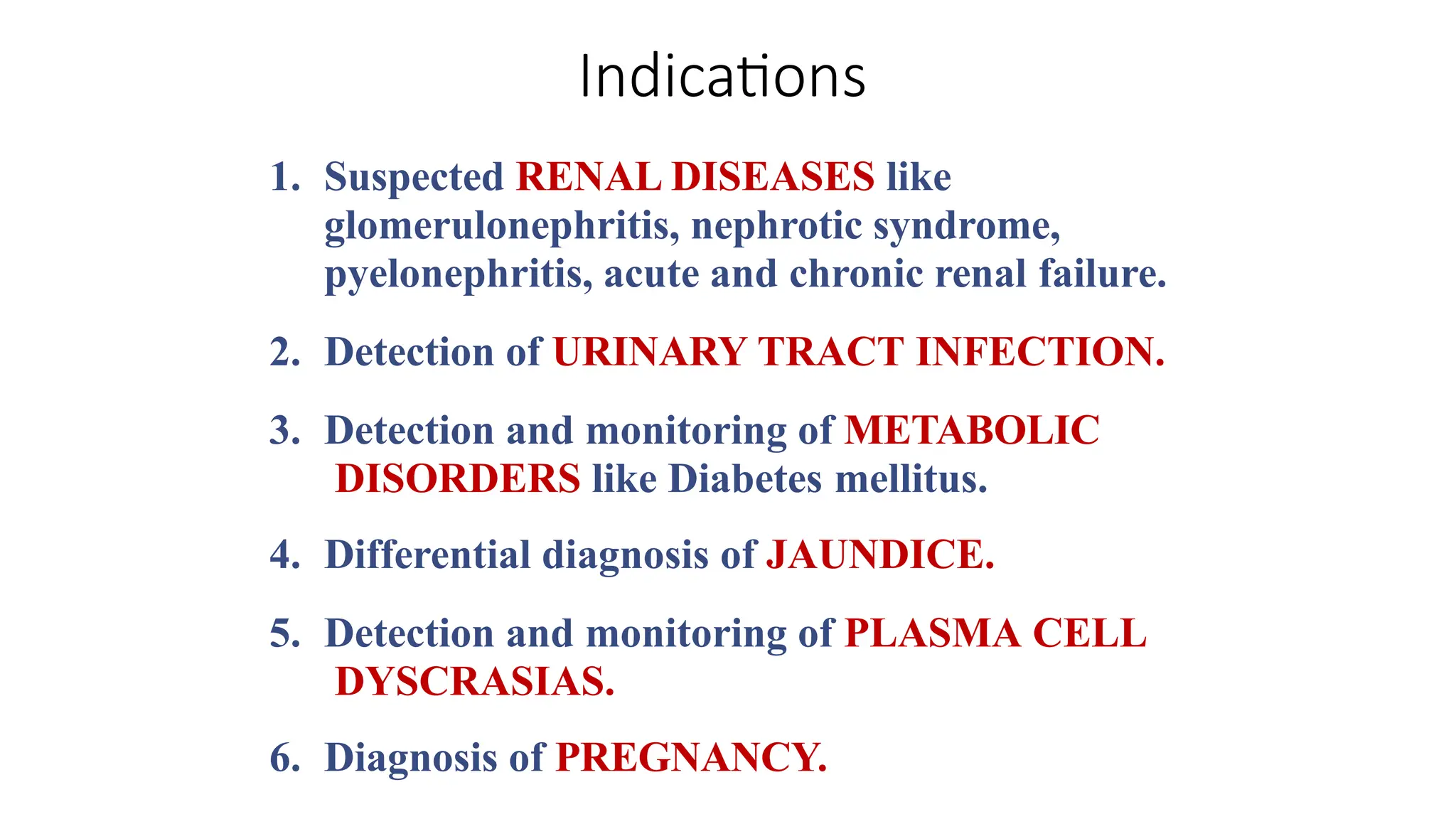 Indications

1. Suspected RENAL DISEASES like glomerulonephritis, nephrotic syndrome, pyelonephritis, acute and chronic renal failure.

2. Detection of URINARY TRACT INFECTION.

3. Detection and monitoring of METABOLIC DISORDERS like Diabetes mellitus.

4. Differential diagnosis of JAUNDICE.

5. Detection and monitoring of PLASMA CELL DYSCRASIAS.

6. Diagnosis of PREGNANCY.